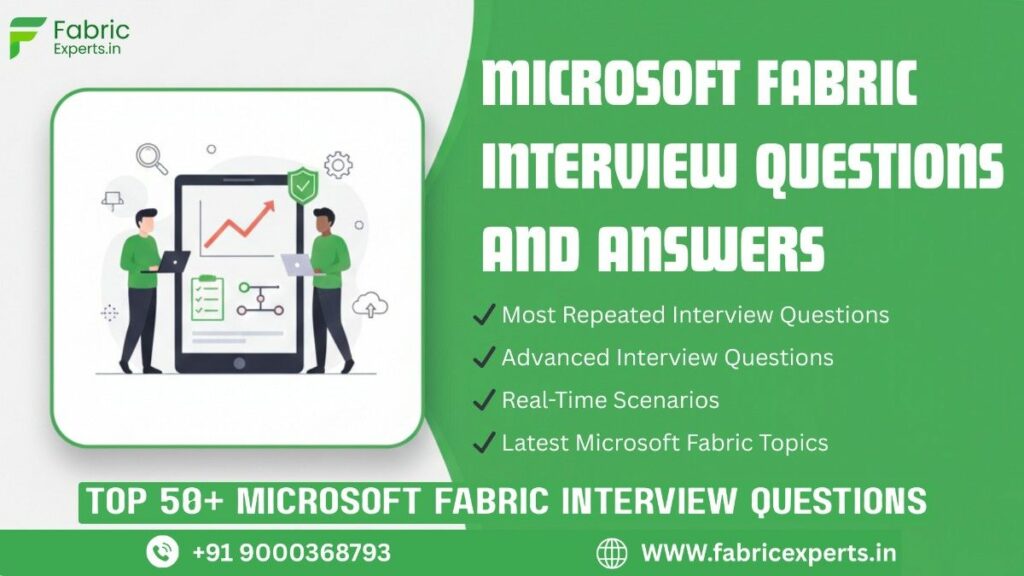 Fabric Experts.in

MICROSOFT FABRIC INTERVIEW QUESTIONS AND ANSWERS

✓ Most Repeated Interview Questions
✓ Advanced Interview Questions
✓ Real-Time Scenarios
✓ Latest Microsoft Fabric Topics

TOP 50+ MICROSOFT FABRIC INTERVIEW QUESTIONS

+91 9000368793

WWW.fabricexperts.in